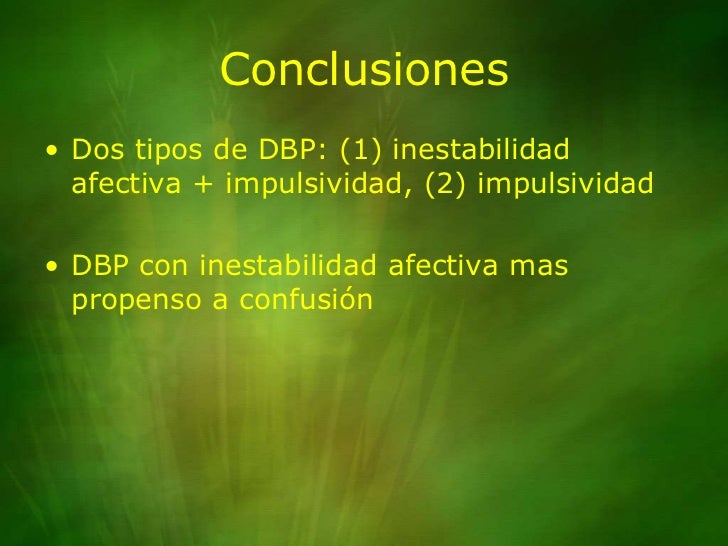 Conclusiones

• Dos tipos de DBP: (1) inestabilidad afectiva + impulsividad, (2) impulsividad

• DBP con inestabilidad afectiva mas propenso a confusión